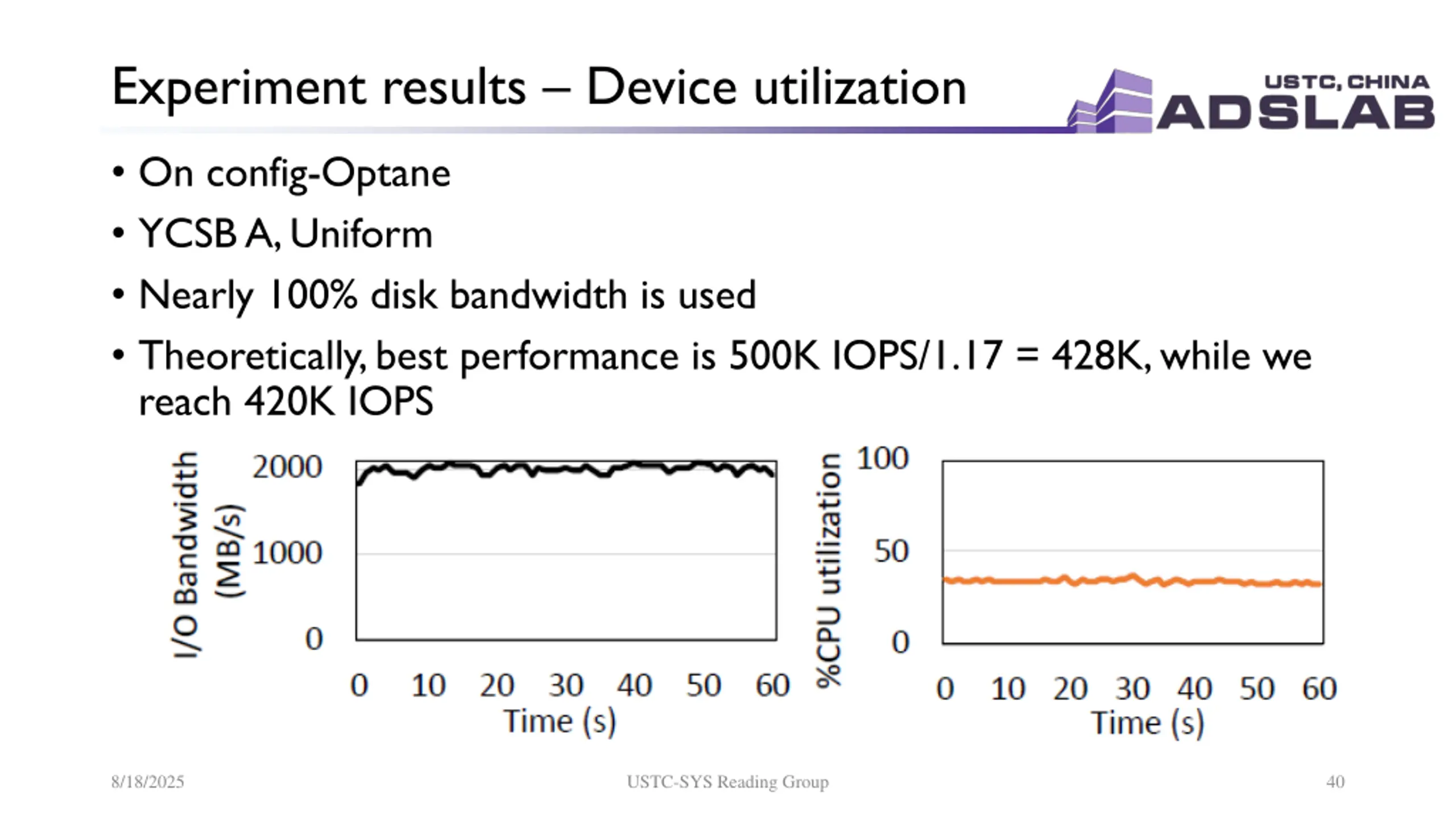 Experiment results – Device utilization

USTC, CHINA
ADSLAB

• On config-Optane
• YCSB A, Uniform
• Nearly 100% disk bandwidth is used
• Theoretically, best performance is 500K IOPS/1.17 = 428K, while we reach 420K IOPS

I/O Bandwidth (MB/s)
2000
1000
0
0 10 20 30 40 50 60
Time (s)

%CPU utilization
100
50
0
0 10 20 30 40 50 60
Time (s)

8/18/2025
USTC-SYS Reading Group
40